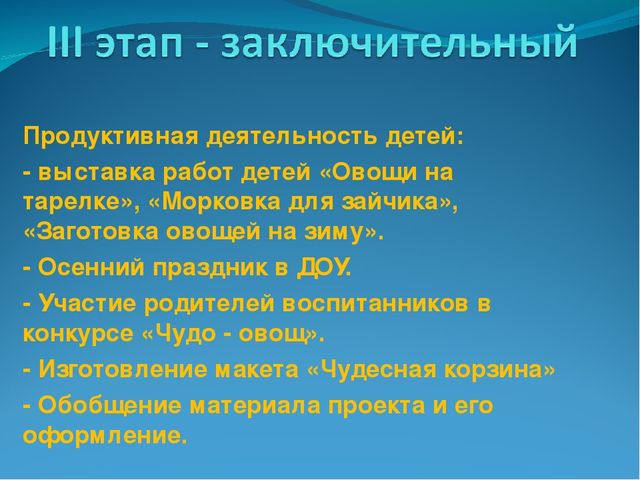 III этап - заключительный

Продуктивная деятельность детей:

- выставка работ детей «Овощи на тарелке», «Морковка для зайчика», «Заготовка овощей на зиму».

- Осенний праздник в ДОУ.

- Участие родителей воспитанников в конкурсе «Чудо - овощ».

- Изготовление макета «Чудесная корзина»

- Обобщение материала проекта и его оформление.